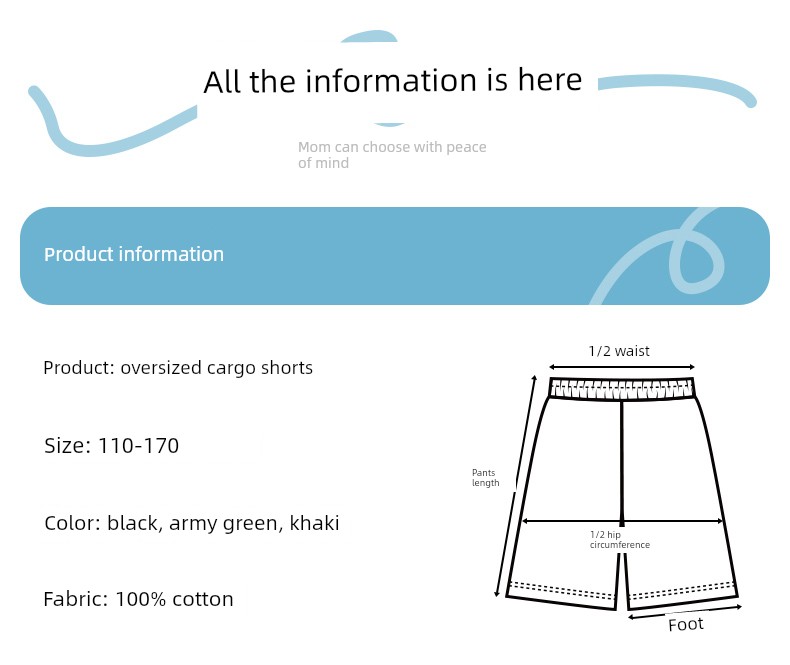 All the information is here

Mom can choose with peace of mind

Product information

Product: oversized cargo shorts

Size: 110-170

Color: black, army green, khaki

Fabric: 100% cotton

1/2 waist

Pants length

1/2 hip circumference

Foot